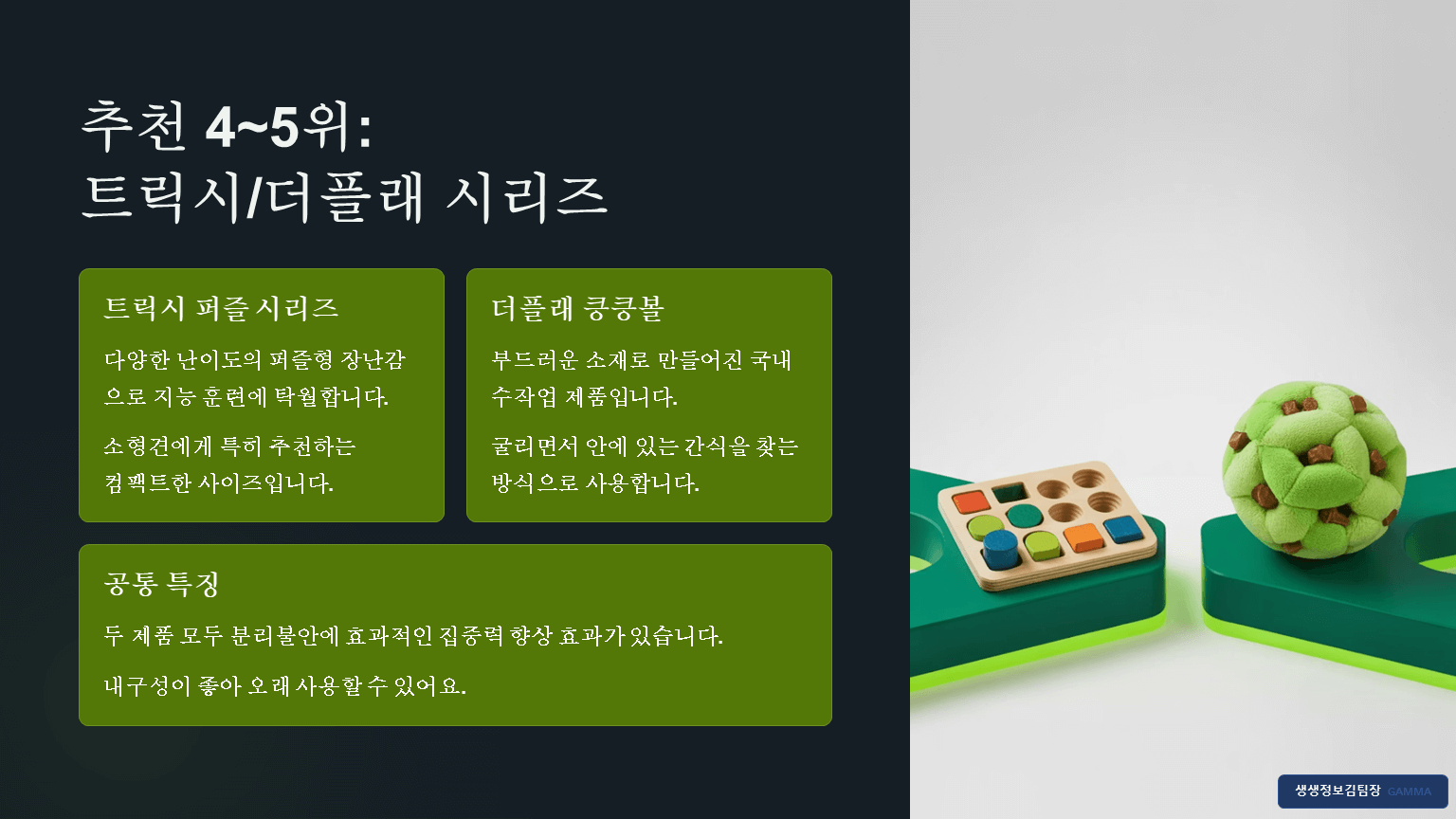 추천 4~5위: 트릭시/더플래 시리즈

트릭시 퍼즐 시리즈

다양한 난이도의 퍼즐형 장난감으로 지능 훈련에 탁월합니다.

소형견에게 특히 추천하는 컴팩트한 사이즈입니다.

더플래 킁킁볼

부드러운 소재로 만들어진 국내 수작업 제품입니다.

굴리면서 안에 있는 간식을 찾는 방식으로 사용합니다.

공통 특징

두 제품 모두 분리불안에 효과적인 집중력 향상 효과가 있습니다.

내구성이 좋아 오래 사용할 수 있어요.

생생정보김팀장 GAMMA